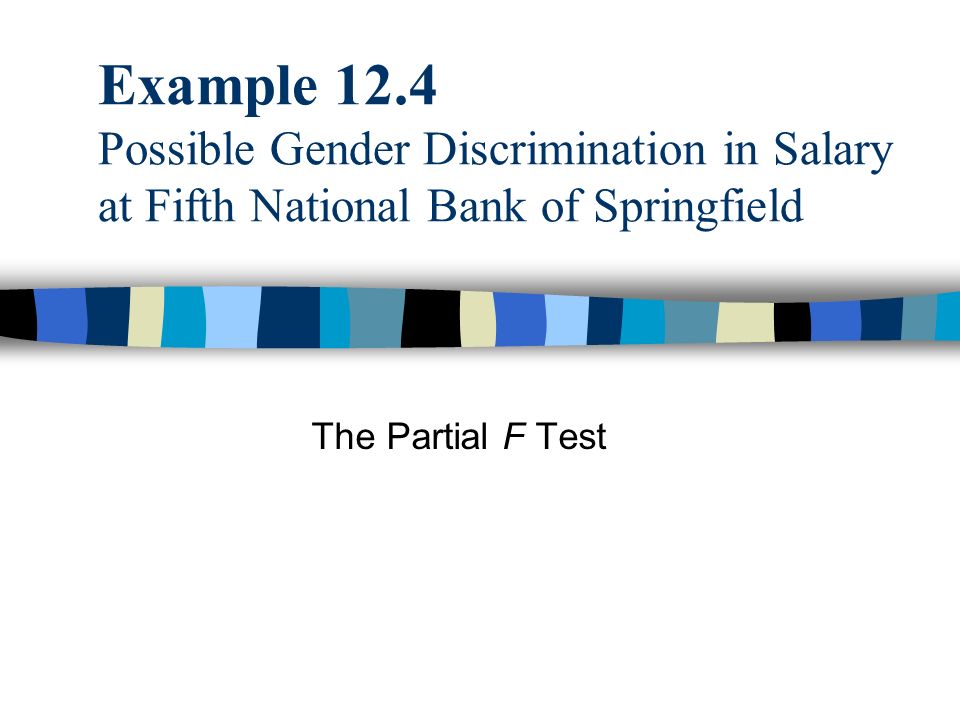 Example 12.4
Possible Gender Discrimination in Salary at Fifth National Bank of Springfield

The Partial F Test